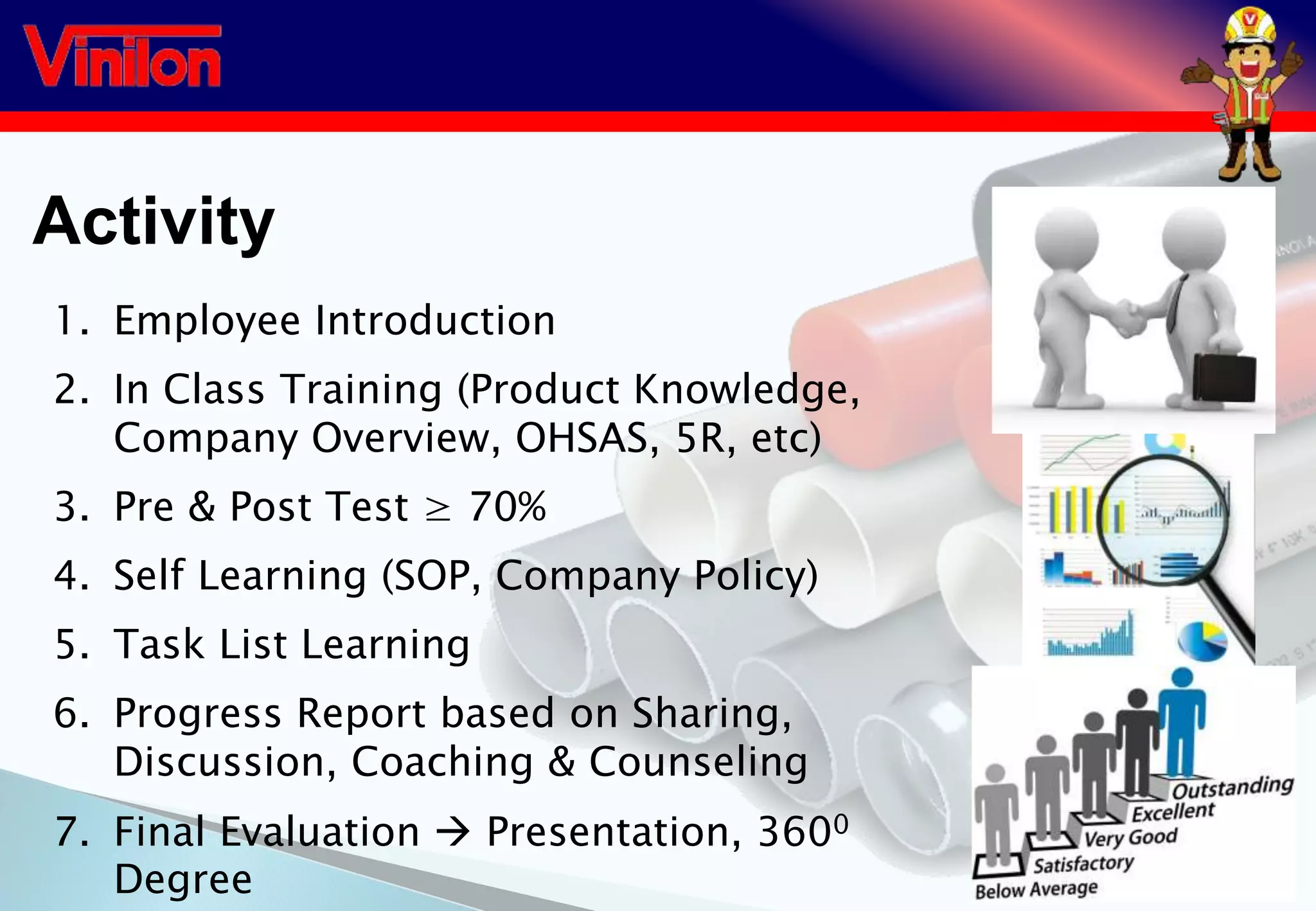 Vinilon

Activity

1. Employee Introduction
2. In Class Training (Product Knowledge, Company Overview, OHSAS, 5R, etc)
3. Pre & Post Test $\geq$ 70%
4. Self Learning (SOP, Company Policy)
5. Task List Learning
6. Progress Report based on Sharing, Discussion, Coaching & Counseling
7. Final Evaluation → Presentation, $360^0$ Degree

Outstanding
Excellent
Very Good
Satisfactory
Below Average